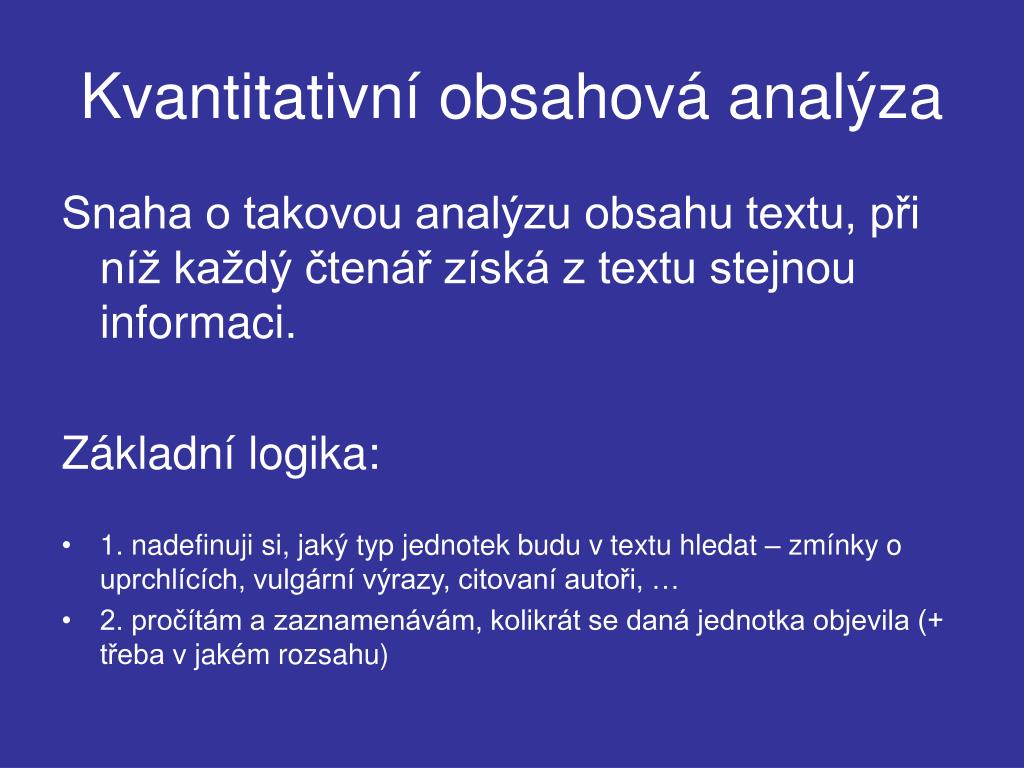 Kvantitativní obsahová analýza

Snaha o takovou analýzu obsahu textu, při níž každý čtenář získá z textu stejnou informaci.

Základní logika:

• 1. nadefinuji si, jaký typ jednotek budu v textu hledat – zmínky o uprchlících, vulgární výrazy, citovaní autoři, …
• 2. pročítám a zaznamenávám, kolikrát se daná jednotka objevila (+ třeba v jakém rozsahu)